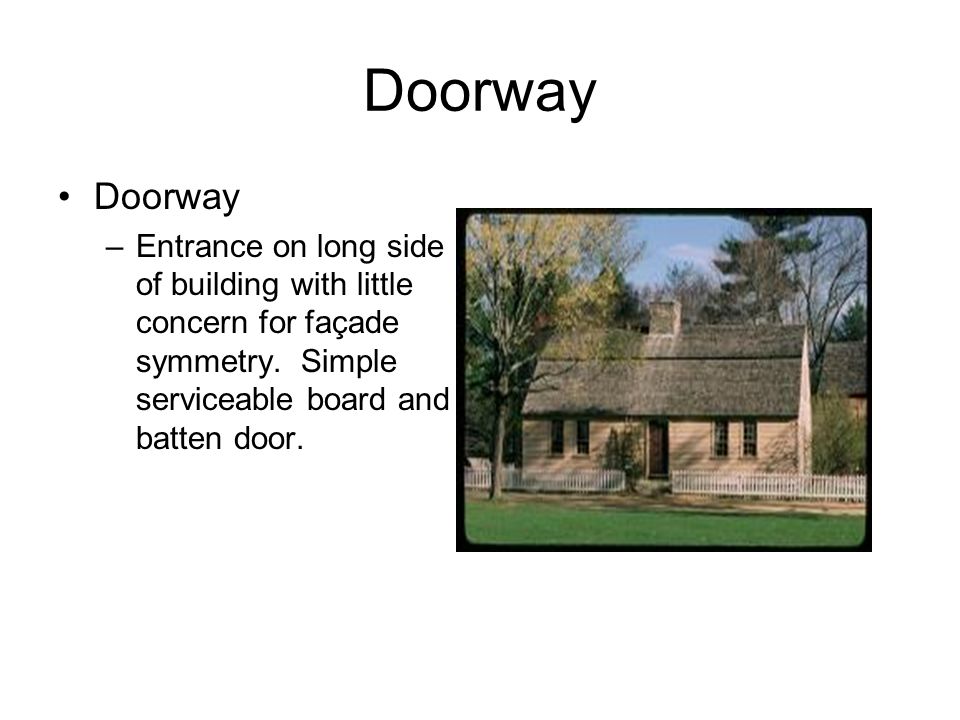 Doorway

• Doorway
 – Entrance on long side of building with little concern for façade symmetry. Simple serviceable board and batten door.